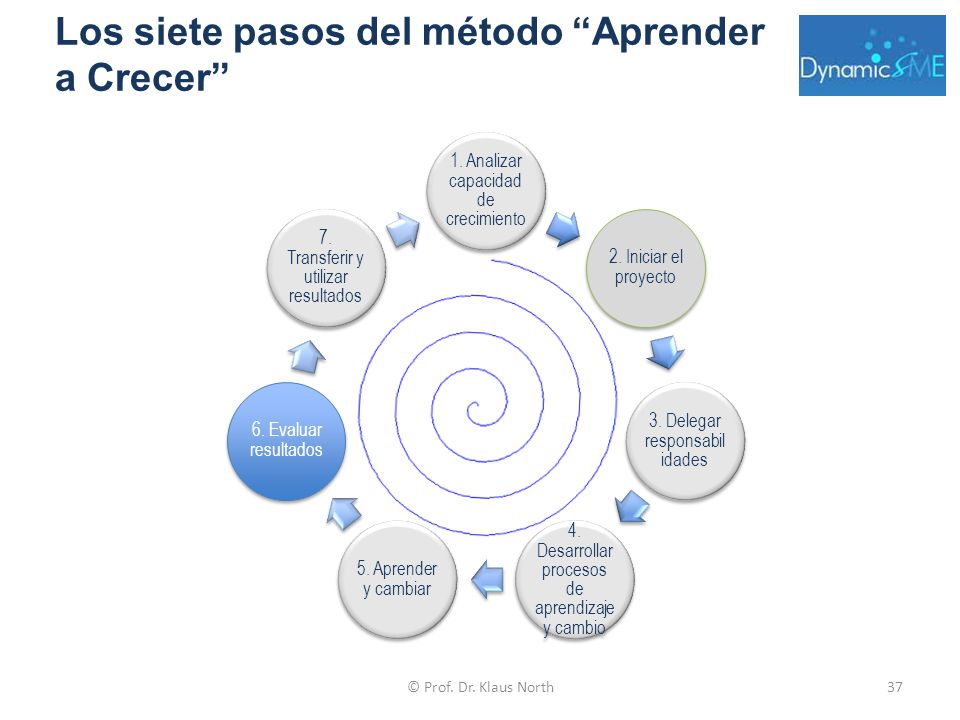 Los siete pasos del método “Aprender a Crecer”

DynamicSME

1. Analizar capacidad de crecimiento

2. Iniciar el proyecto

3. Delegar responsabil idades

4. Desarrollar procesos de aprendizaje y cambio

5. Aprender y cambiar

6. Evaluar resultados

7. Transferir y utilizar resultados

© Prof. Dr. Klaus North

37